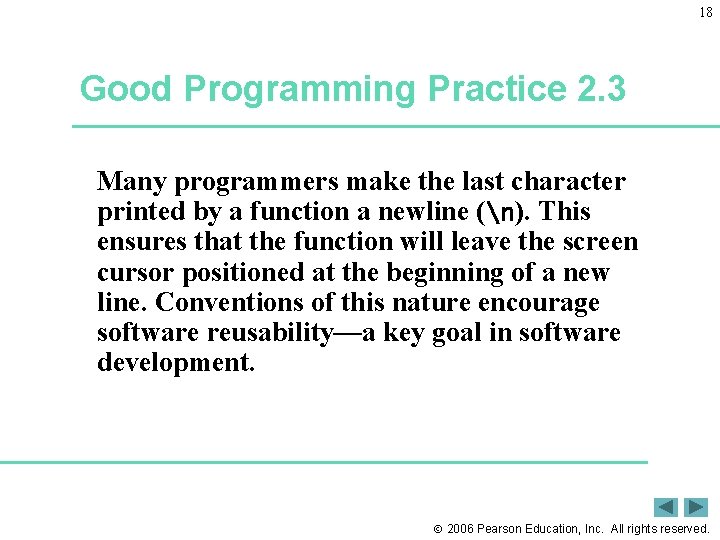 18

Good Programming Practice 2.3

Many programmers make the last character printed by a function a newline (\n). This ensures that the function will leave the screen cursor positioned at the beginning of a new line. Conventions of this nature encourage software reusability—a key goal in software development.

© 2006 Pearson Education, Inc. All rights reserved.